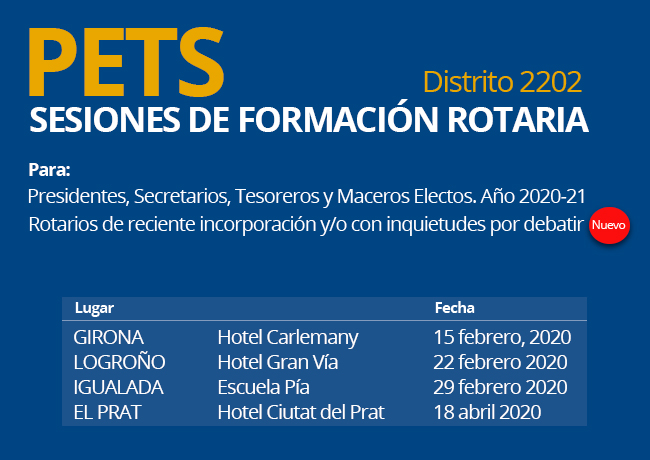 PETS

Distrito 2202

SESIONES DE FORMACIÓN ROTARIA

Para:
Presidentes, Secretarios, Tesoreros y Maceros Electos. Año 2020-21
Rotarios de reciente incorporación y/o con inquietudes por debatir Nuevo

| Lugar | | Fecha |
|---|---|---|
| GIRONA | Hotel Carlemany | 15 febrero, 2020 |
| LOGROÑO | Hotel Gran Vía | 22 febrero 2020 |
| IGUALADA | Escuela Pía | 29 febrero 2020 |
| EL PRAT | Hotel Ciutat del Prat | 18 abril 2020 |